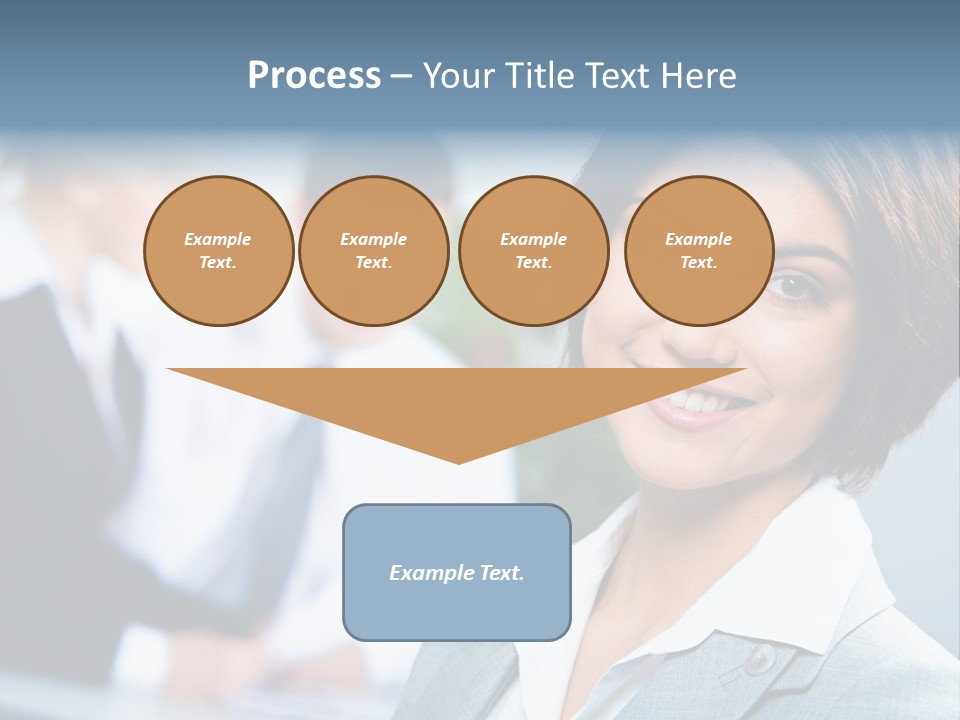 Process – Your Title Text Here

Example Text.

Example Text.

Example Text.

Example Text.

Example Text.